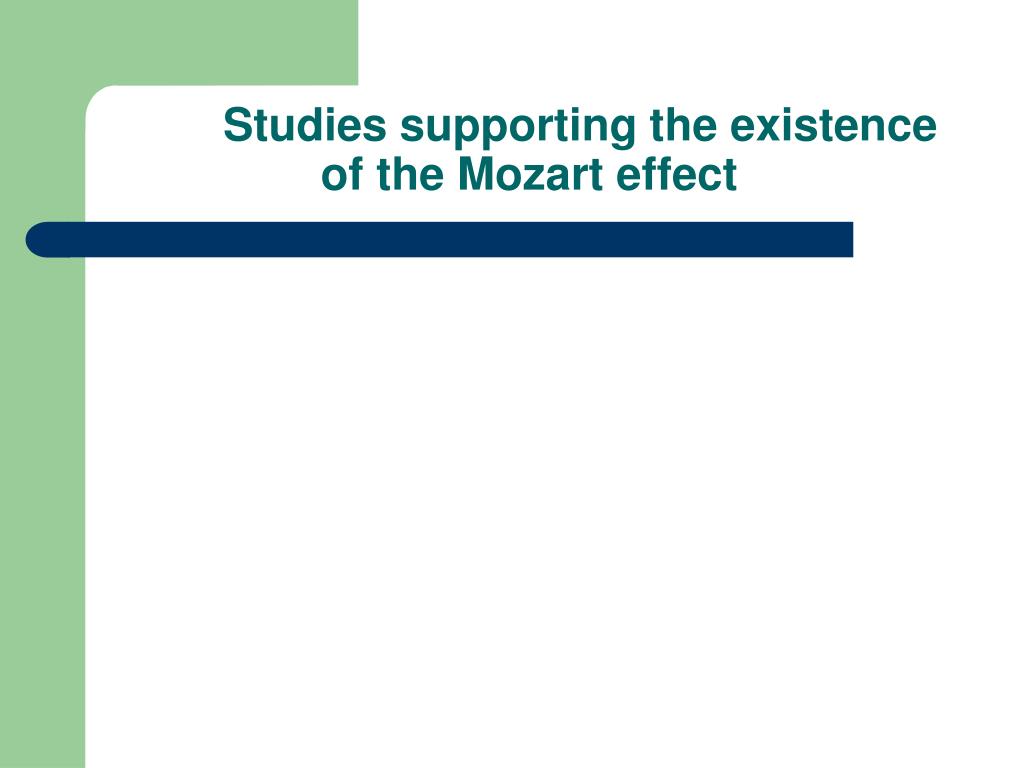 Studies supporting the existence of the Mozart effect